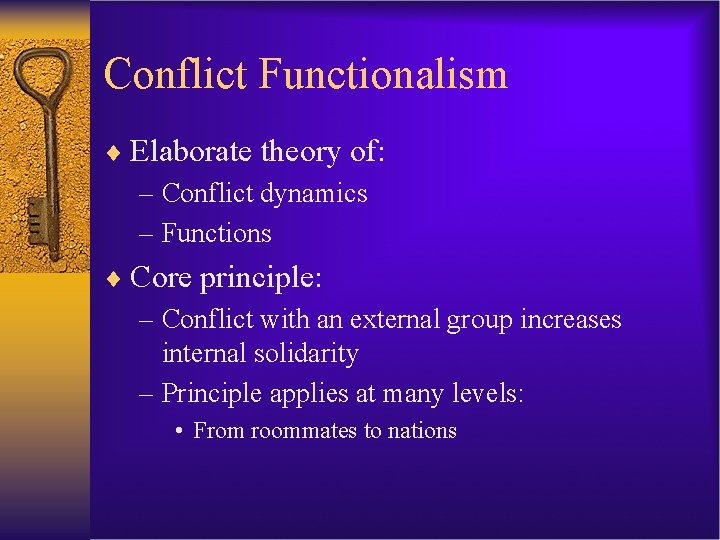 Conflict Functionalism

♦ Elaborate theory of:
– Conflict dynamics
– Functions

♦ Core principle:
– Conflict with an external group increases internal solidarity
– Principle applies at many levels:
• From roommates to nations